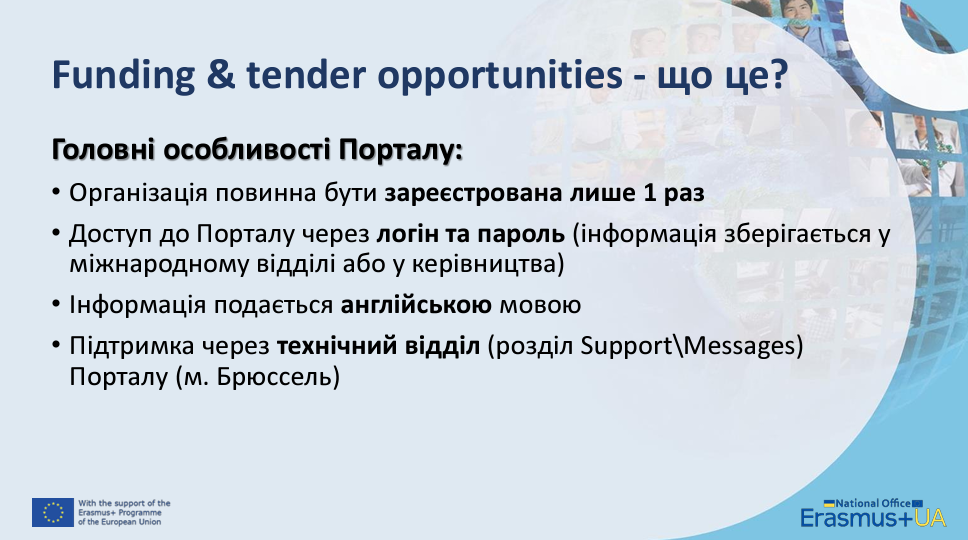 Funding & tender opportunities - що це?

Головні особливості Порталу:

• Організація повинна бути зареєстрована лише 1 раз

• Доступ до Порталу через логін та пароль (інформація зберігається у міжнародному відділі або у керівництва)

• Інформація подається англійською мовою

• Підтримка через технічний відділ (розділ Support\Messages) Порталу (м. Брюссель)

With the support of the Erasmus+ Programme of the European Union

National Office
Erasmus+UA